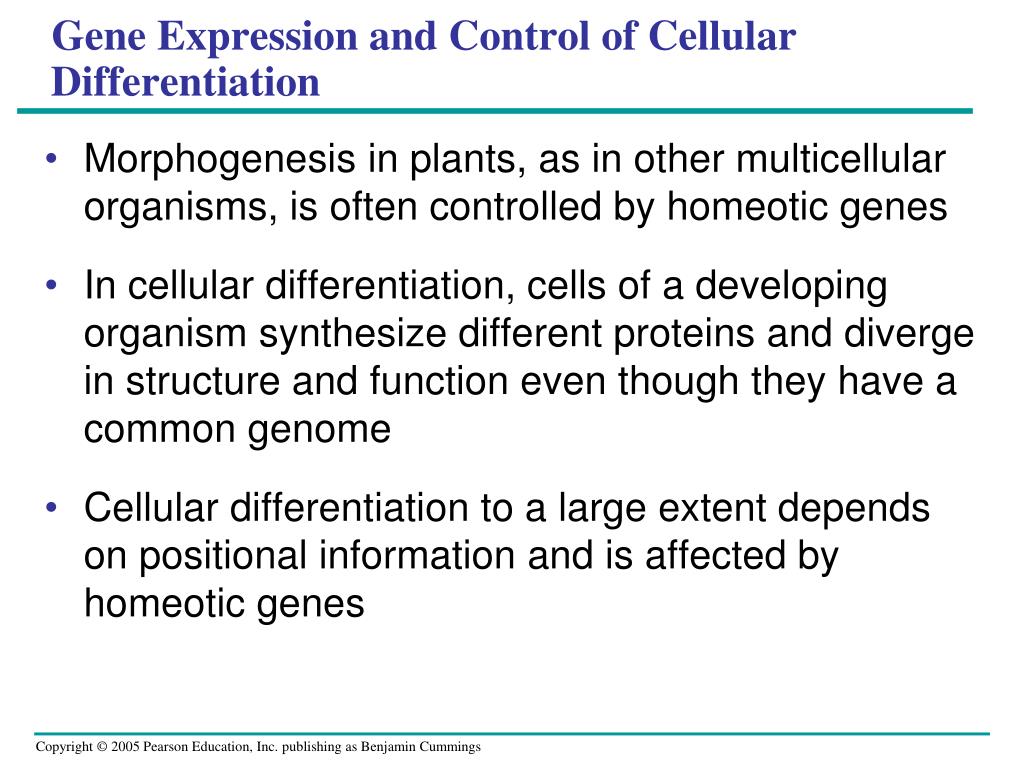 Gene Expression and Control of Cellular Differentiation

• Morphogenesis in plants, as in other multicellular organisms, is often controlled by homeotic genes

• In cellular differentiation, cells of a developing organism synthesize different proteins and diverge in structure and function even though they have a common genome

• Cellular differentiation to a large extent depends on positional information and is affected by homeotic genes

Copyright © 2005 Pearson Education, Inc. publishing as Benjamin Cummings